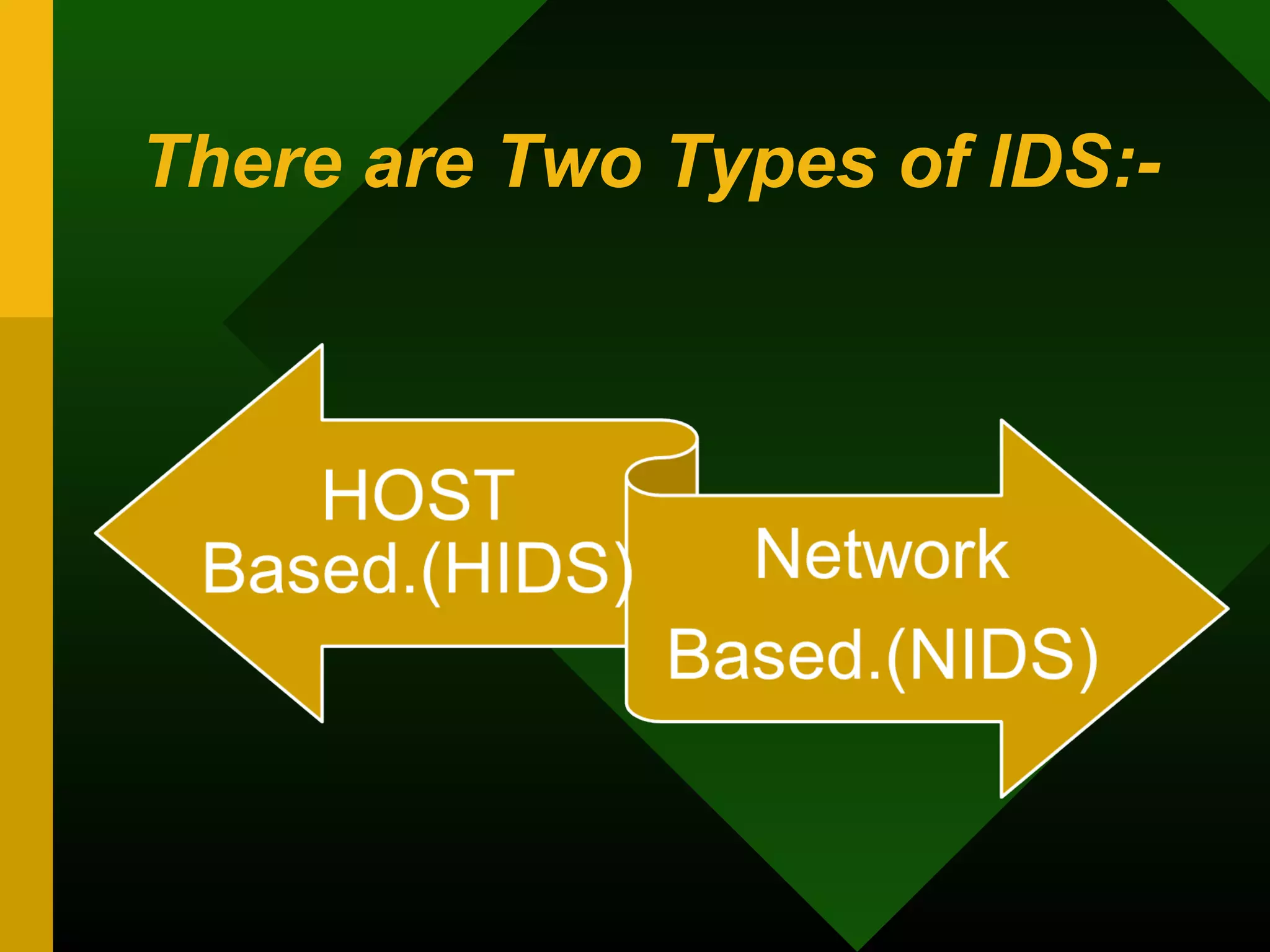 There are Two Types of IDS:-

HOST Based.(HIDS)

Network Based.(NIDS)